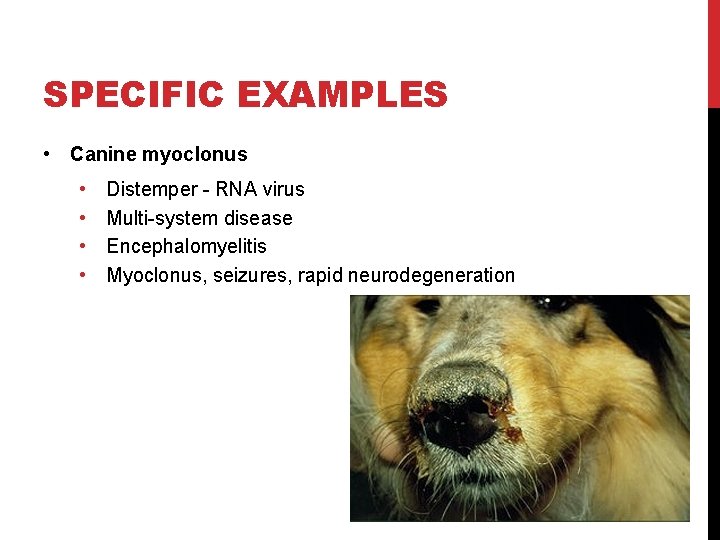 SPECIFIC EXAMPLES

• Canine myoclonus
  • Distemper - RNA virus
  • Multi-system disease
  • Encephalomyelitis
  • Myoclonus, seizures, rapid neurodegeneration